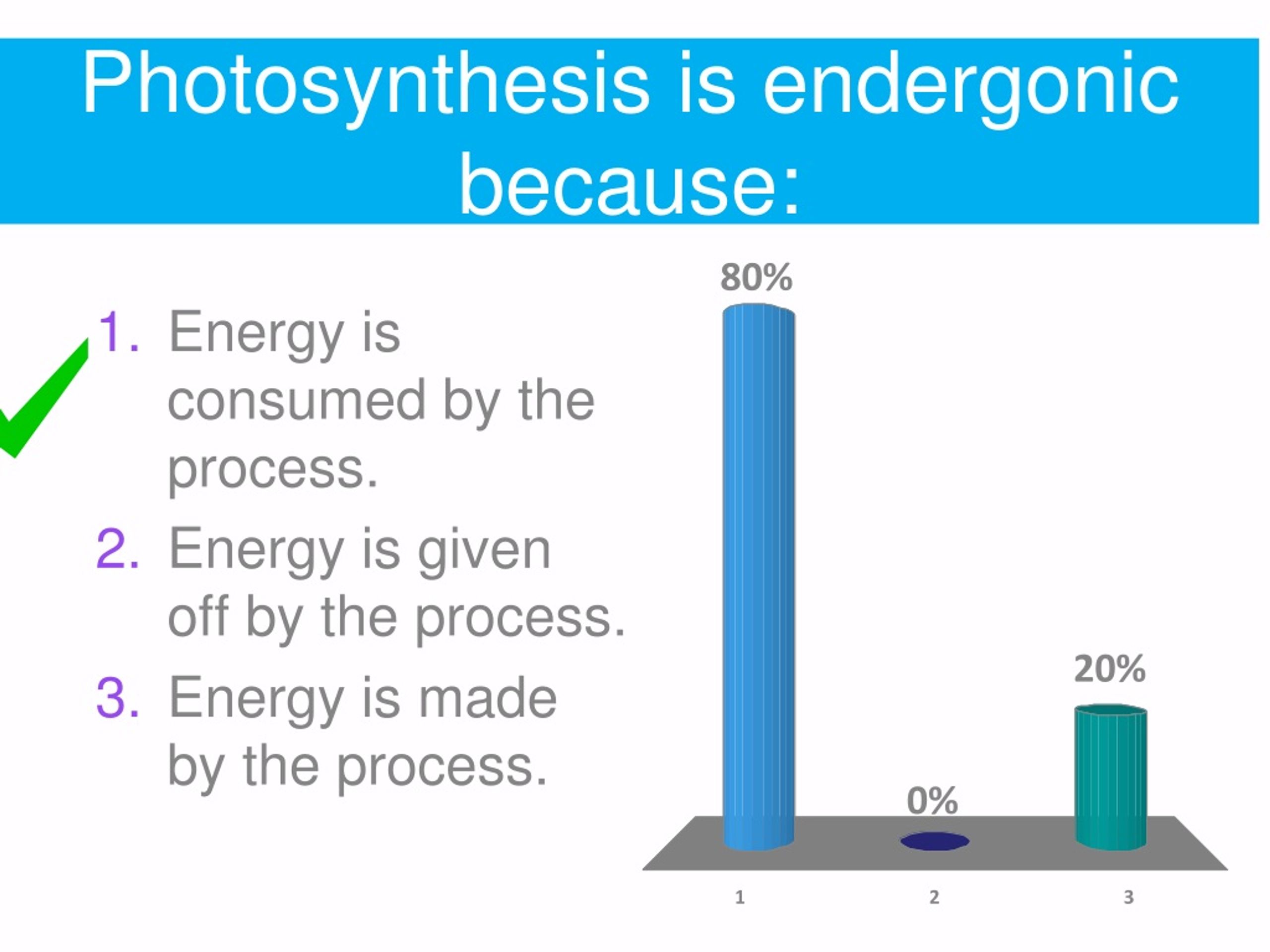 Photosynthesis is endergonic because:

1. Energy is consumed by the process.
2. Energy is given off by the process.
3. Energy is made by the process.

80%
0%
20%
1
2
3